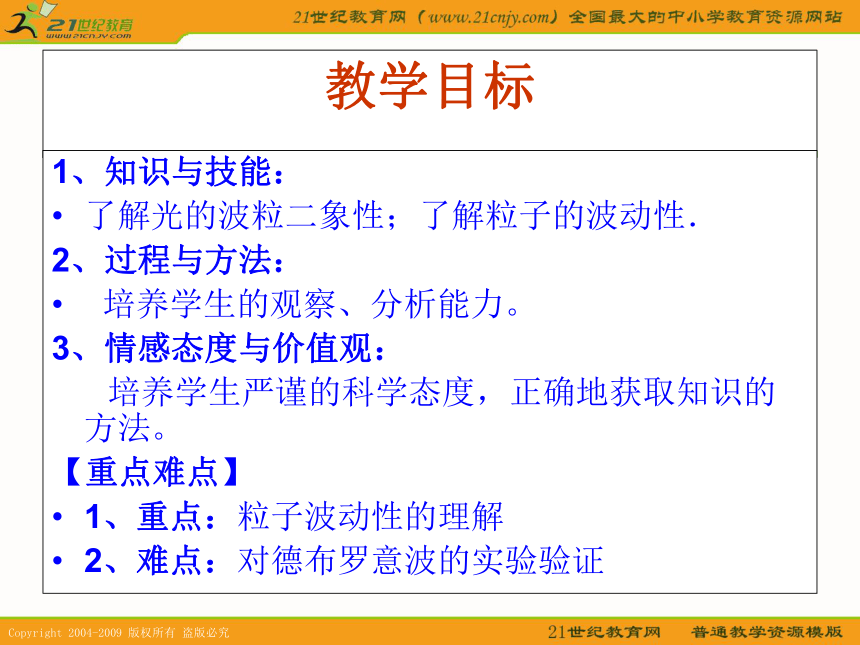 21世纪教育
www.21cnjy.com

21世纪教育网（www.21cnjy.com）全国最大的中小学教育资源网站

教学目标

1、知识与技能：

• 了解光的波粒二象性；了解粒子的波动性.

2、过程与方法：

• 培养学生的观察、分析能力。

3、情感态度与价值观：

培养学生严谨的科学态度，正确地获取知识的方法。

【重点难点】

• 1、重点：粒子波动性的理解

• 2、难点：对德布罗意波的实验验证

Copyright 2004-2009 版权所有 盗版必究

21世纪教育网 普通教学资源模版